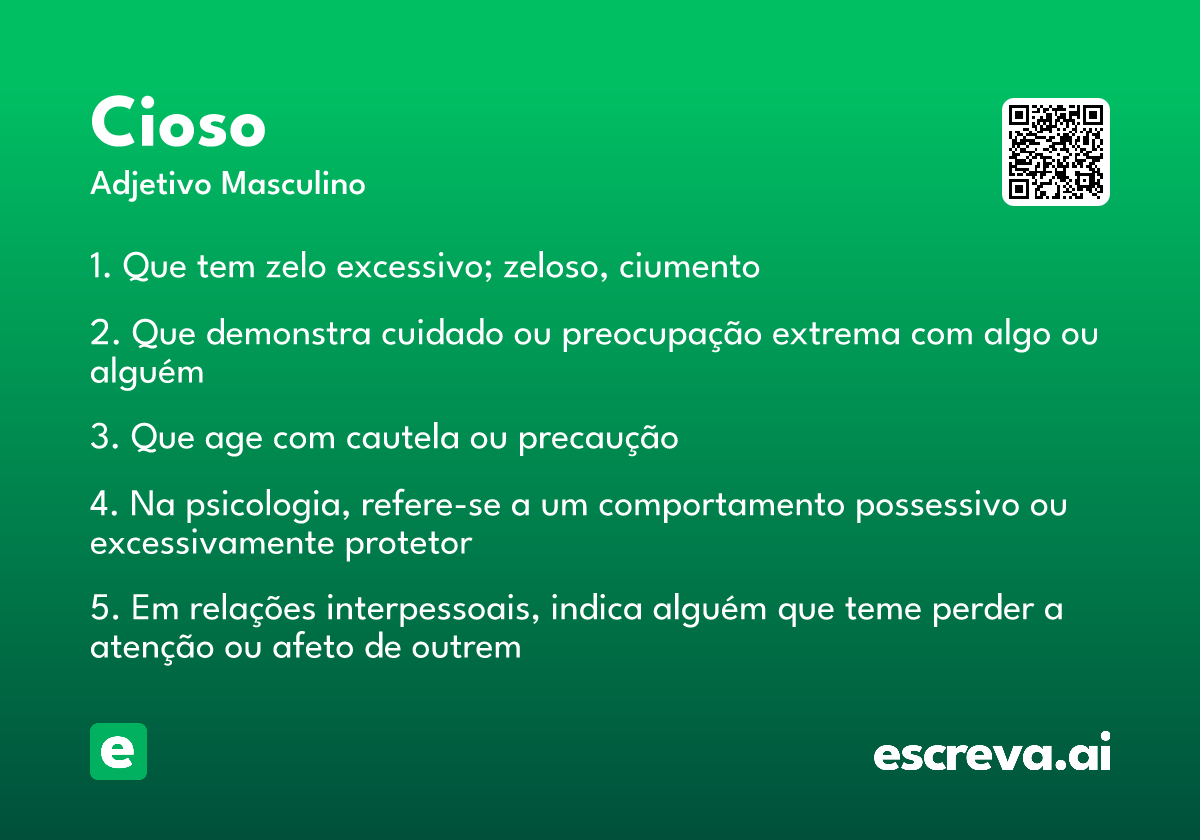 Cioso
Adjetivo Masculino

1. Que tem zelo excessivo; zeloso, ciumento

2. Que demonstra cuidado ou preocupação extrema com algo ou alguém

3. Que age com cautela ou precaução

4. Na psicologia, refere-se a um comportamento possessivo ou excessivamente protetor

5. Em relações interpessoais, indica alguém que teme perder a atenção ou afeto de outrem

e

escreva.ai